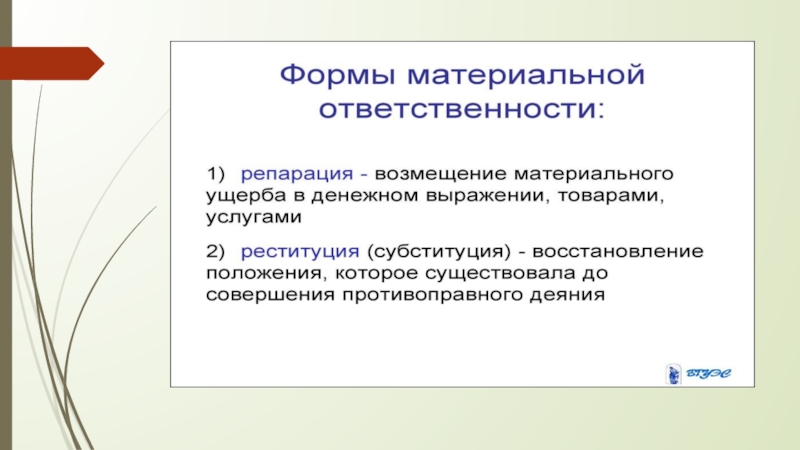 Формы материальной ответственности:

1) репарация - возмещение материального ущерба в денежном выражении, товарами, услугами

2) реституция (субституция) - восстановление положения, которое существовала до совершения противоправного деяния

ВГУЭС